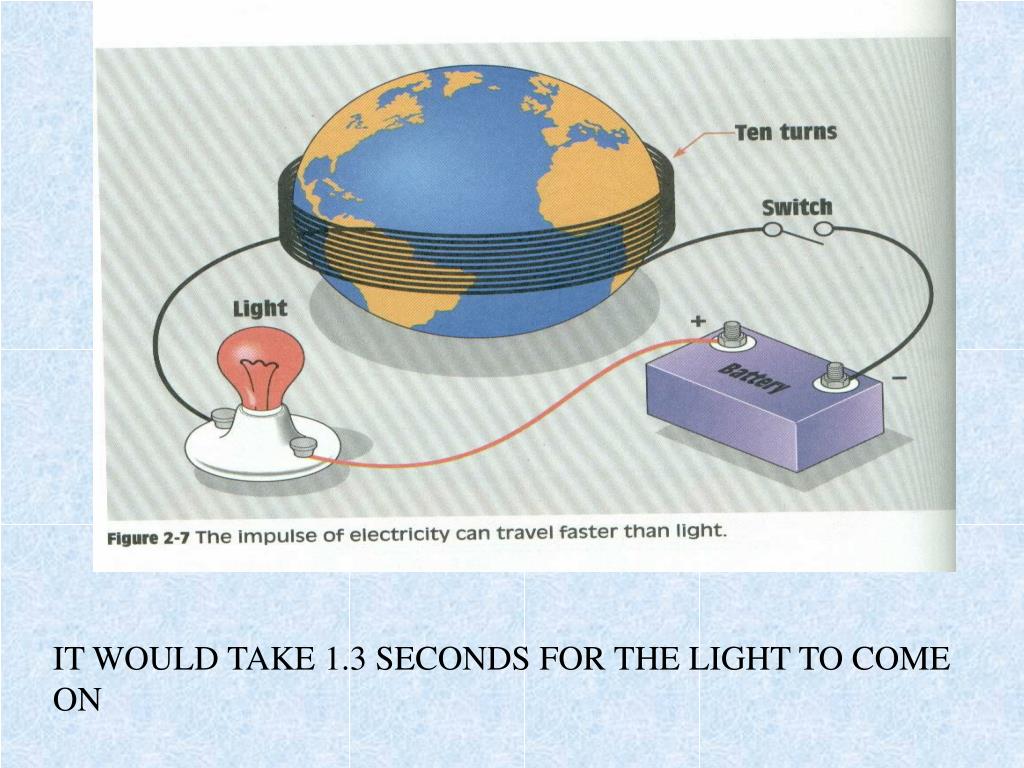 Ten turns

Switch

Light

+

Battery

−

Figure 2-7 The impulse of electricity can travel faster than light.

IT WOULD TAKE 1.3 SECONDS FOR THE LIGHT TO COME ON